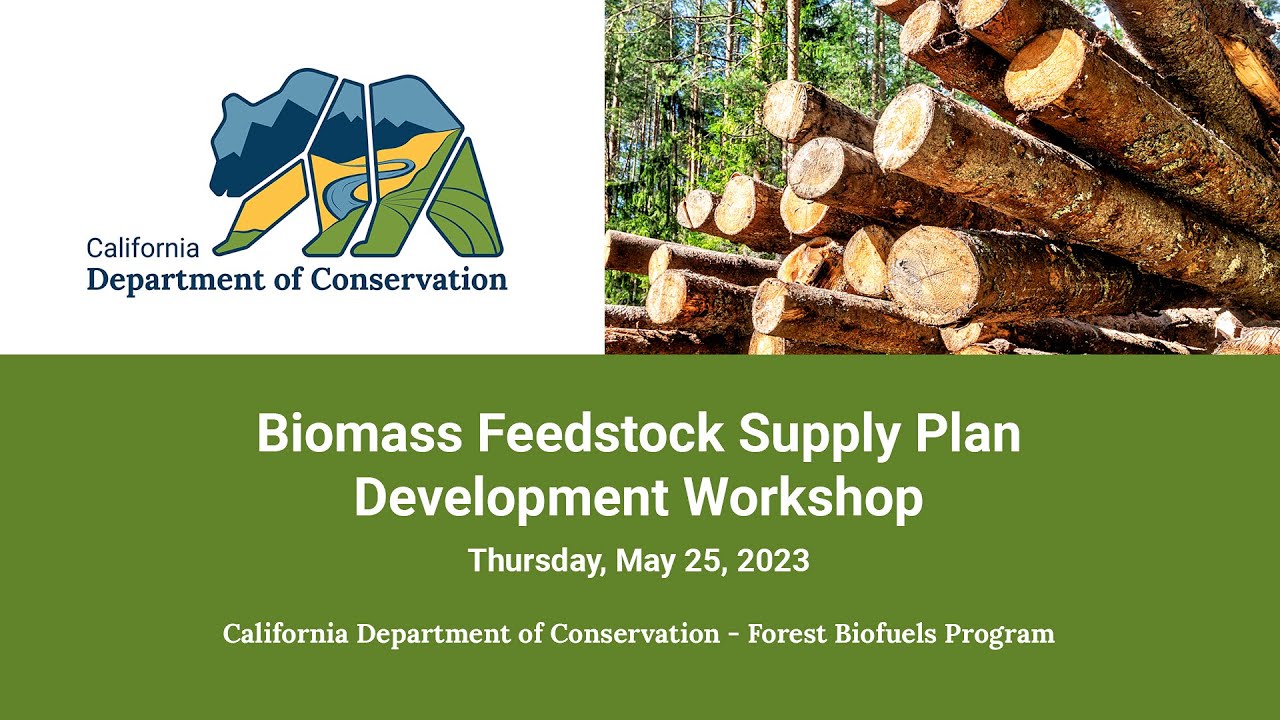 California
Department of Conservation

Biomass Feedstock Supply Plan Development Workshop

Thursday, May 25, 2023

California Department of Conservation - Forest Biofuels Program